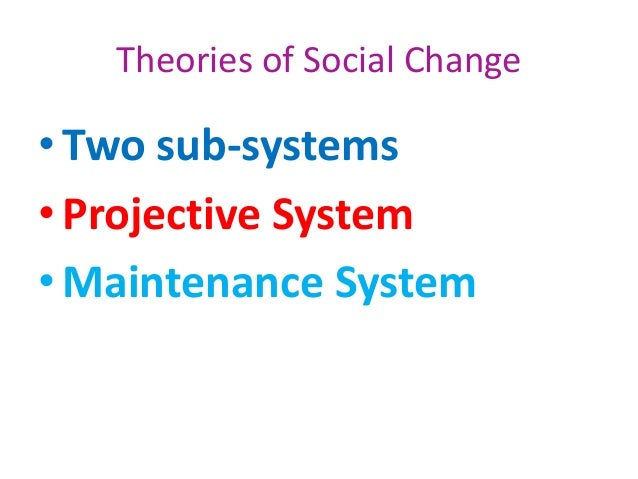 Theories of Social Change

• Two sub-systems
• Projective System
• Maintenance System